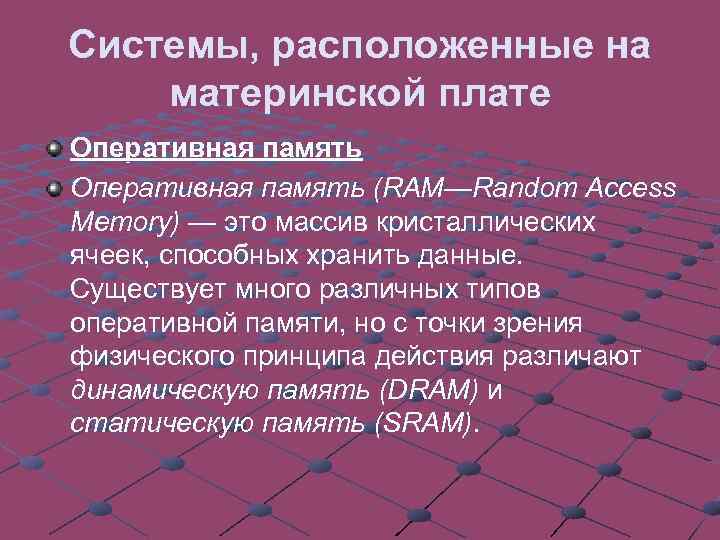 Системы, расположенные на материнской плате

Оперативная память

Оперативная память (RAM—Random Access Memory) — это массив кристаллических ячеек, способных хранить данные. Существует много различных типов оперативной памяти, но с точки зрения физического принципа действия различают динамическую память (DRAM) и статическую память (SRAM).